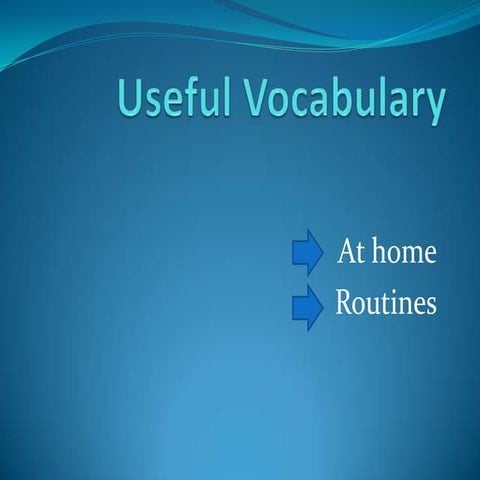 Useful Vocabulary

At home
Routines